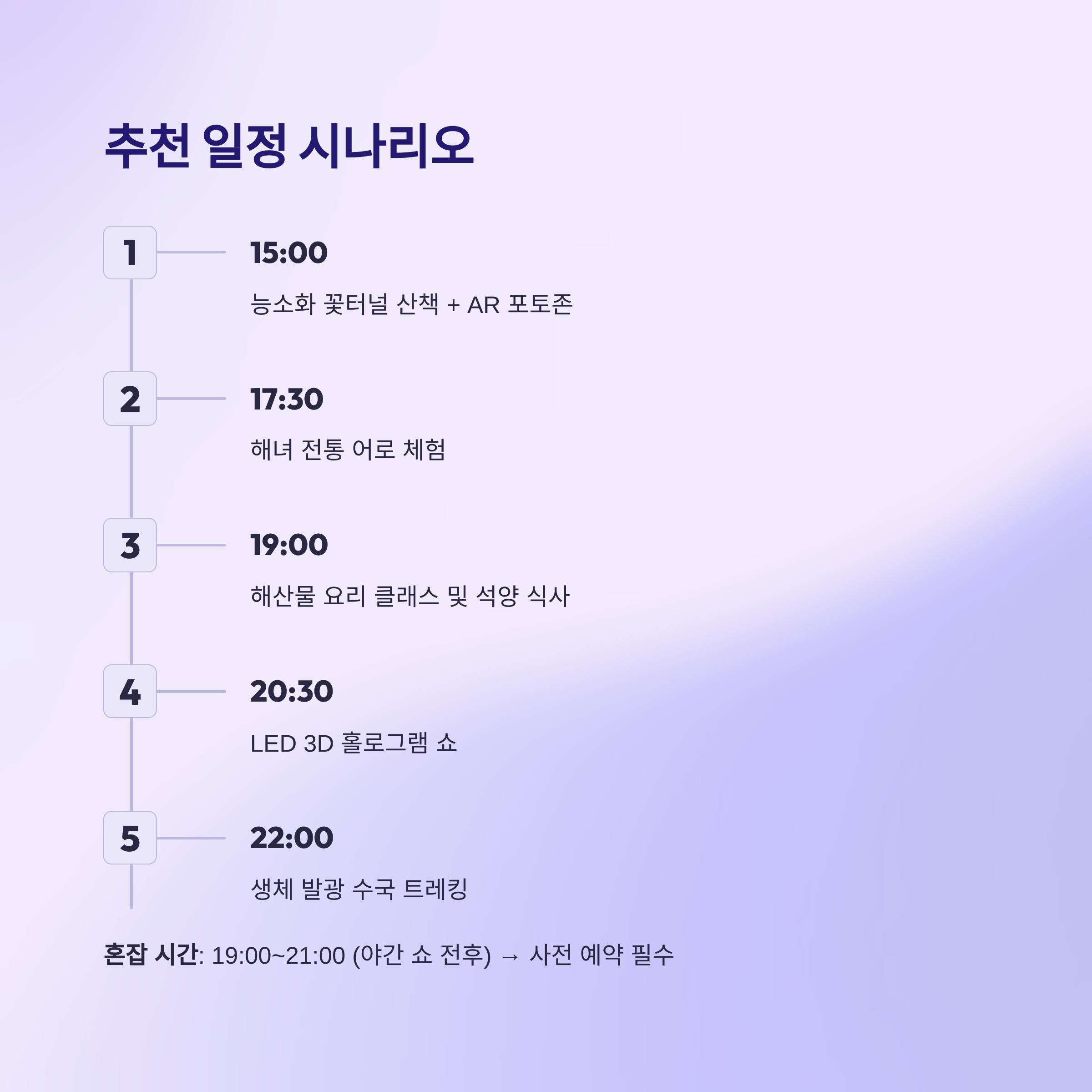 추천 일정 시나리오

1

15:00

능소화 꽃터널 산책 + AR 포토존

2

17:30

해녀 전통 어로 체험

3

19:00

해산물 요리 클래스 및 석양 식사

4

20:30

LED 3D 홀로그램 쇼

5

22:00

생체 발광 수국 트레킹

혼잡 시간: 19:00~21:00 (야간 쇼 전후) → 사전 예약 필수